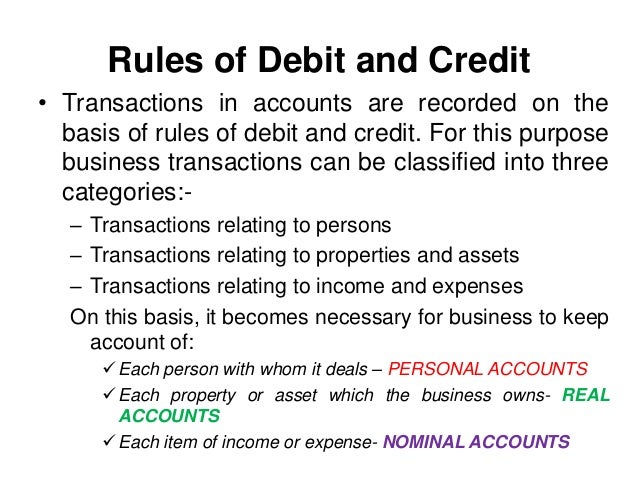 Rules of Debit and Credit

• Transactions in accounts are recorded on the basis of rules of debit and credit. For this purpose business transactions can be classified into three categories:-

– Transactions relating to persons
– Transactions relating to properties and assets
– Transactions relating to income and expenses

On this basis, it becomes necessary for business to keep account of:

✓ Each person with whom it deals – PERSONAL ACCOUNTS
✓ Each property or asset which the business owns- REAL ACCOUNTS
✓ Each item of income or expense- NOMINAL ACCOUNTS